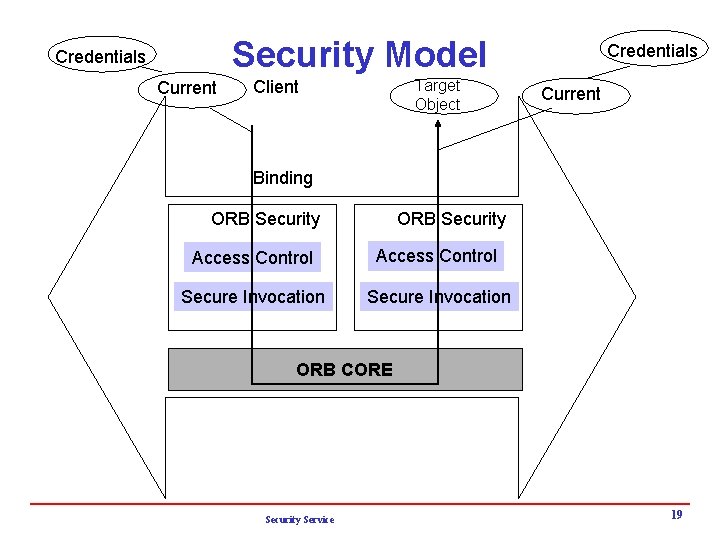 Security Model

Credentials

Current

Client

Target Object

Credentials

Current

Binding

ORB Security

Access Control

Secure Invocation

ORB Security

Access Control

Secure Invocation

ORB CORE

Security Service

19